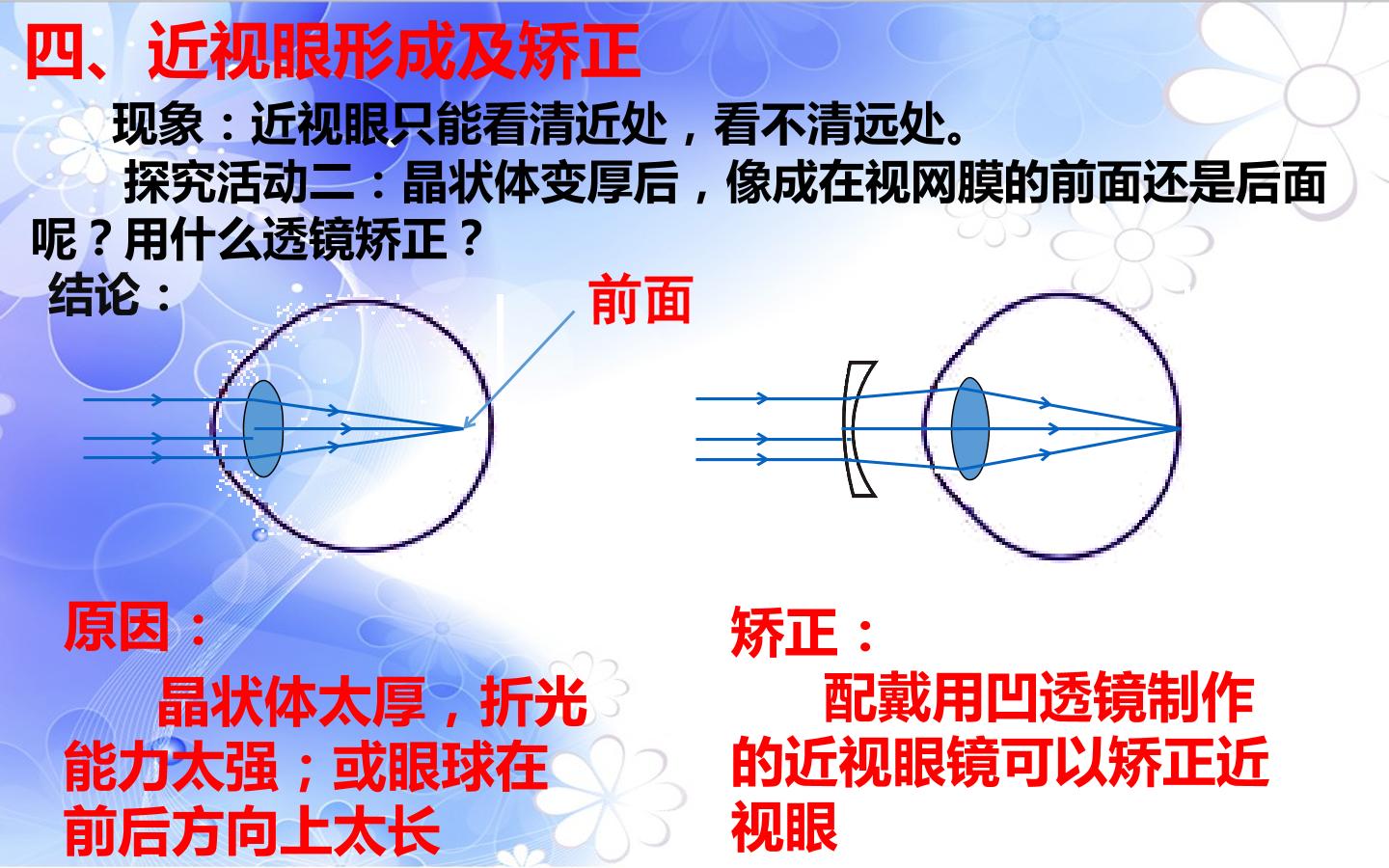 四、近视眼形成及矫正

现象：近视眼只能看清近处，看不清远处。

探究活动二：晶状体变厚后，像成在视网膜的前面还是后面呢？用什么透镜矫正？

结论：

前面

原因：

晶状体太厚，折光能力太强；或眼球在前后方向上太长

矫正：

配戴用凹透镜制作的近视眼镜可以矫正近视眼